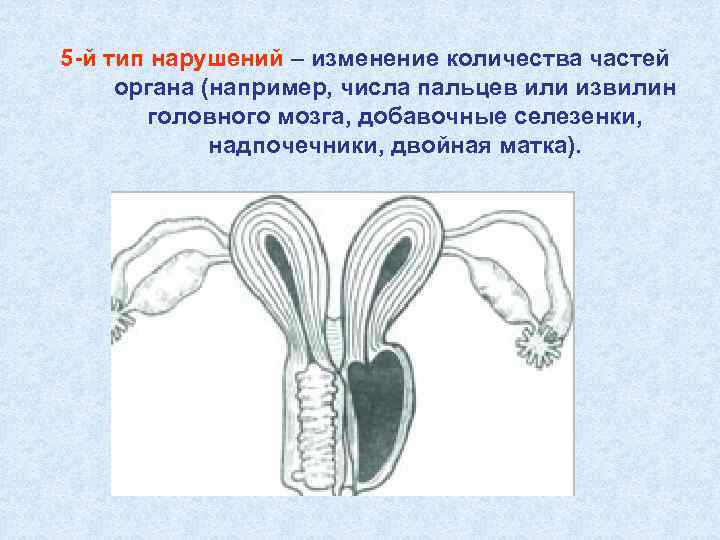 5-й тип нарушений – изменение количества частей органа (например, числа пальцев или извилин головного мозга, добавочные селезенки, надпочечники, двойная матка).